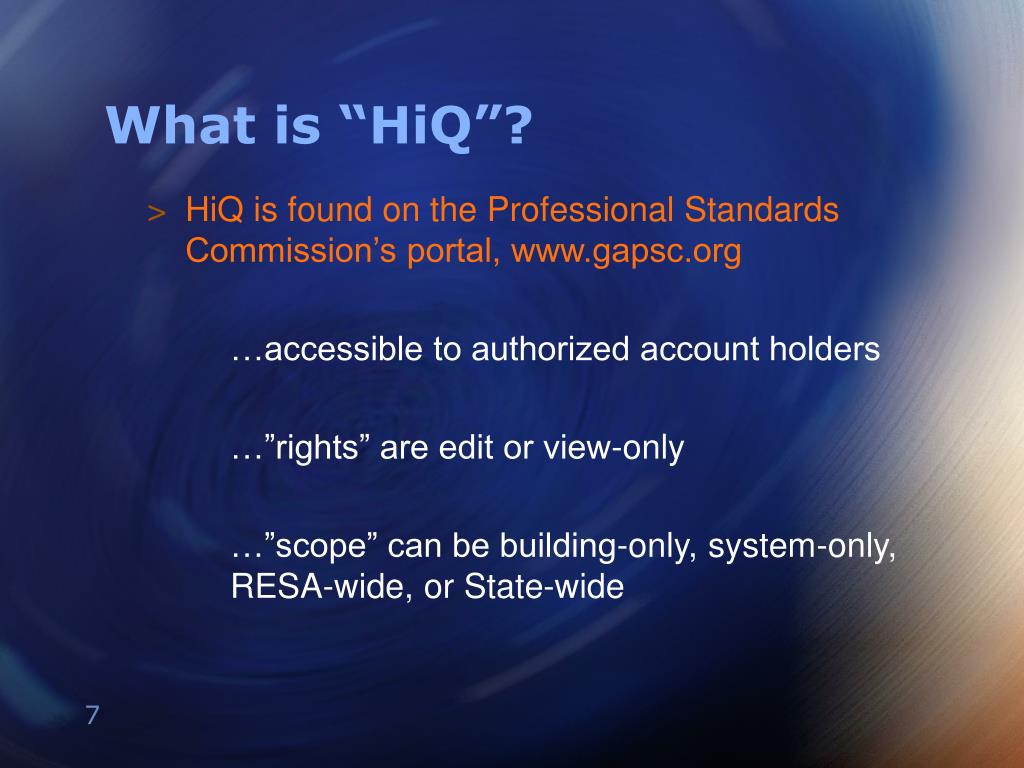 What is “HiQ”?

> HiQ is found on the Professional Standards Commission’s portal, www.gapsc.org

…accessible to authorized account holders

…”rights” are edit or view-only

…”scope” can be building-only, system-only, RESA-wide, or State-wide

7